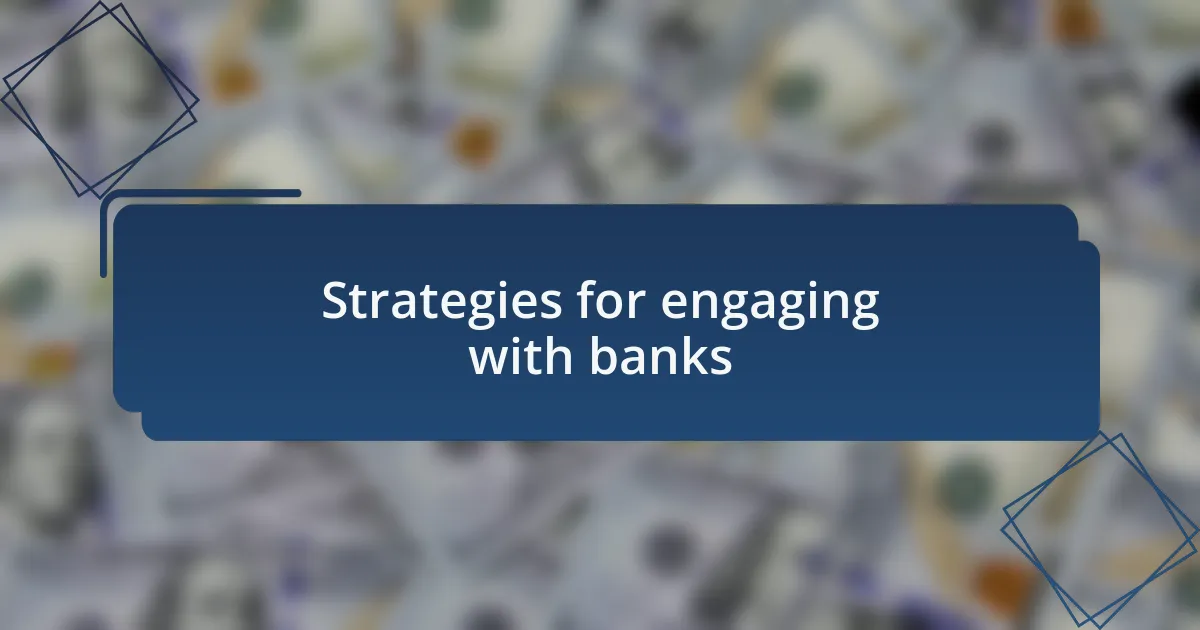 Strategies for engaging with banks